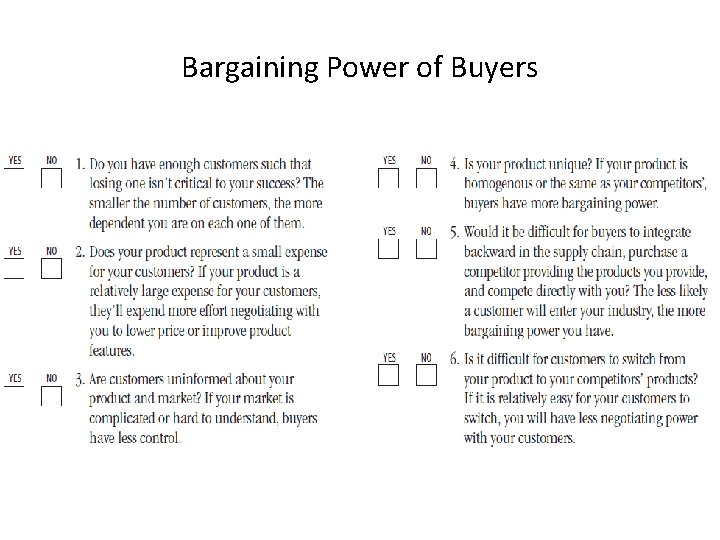 Bargaining Power of Buyers

YES NO 1. Do you have enough customers such that losing one isn't critical to your success? The smaller the number of customers, the more dependent you are on each one of them.

YES NO 2. Does your product represent a small expense for your customers? If your product is a relatively large expense for your customers, they'll expend more effort negotiating with you to lower price or improve product features.

YES NO 3. Are customers uninformed about your product and market? If your market is complicated or hard to understand, buyers have less control.

YES NO 4. Is your product unique? If your product is homogenous or the same as your competitors', buyers have more bargaining power.

YES NO 5. Would it be difficult for buyers to integrate backward in the supply chain, purchase a competitor providing the products you provide, and compete directly with you? The less likely a customer will enter your industry, the more bargaining power you have.

YES NO 6. Is it difficult for customers to switch from your product to your competitors' products? If it is relatively easy for your customers to switch, you will have less negotiating power with your customers.